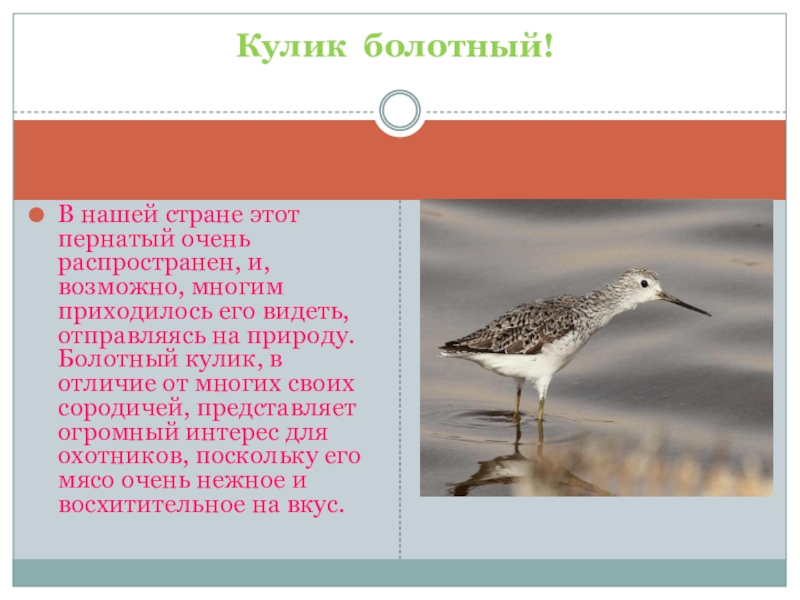 Кулик болотный!

В нашей стране этот пернатый очень распространен, и, возможно, многим приходилось его видеть, отправляясь на природу. Болотный кулик, в отличие от многих своих сородичей, представляет огромный интерес для охотников, поскольку его мясо очень нежное и восхитительное на вкус.